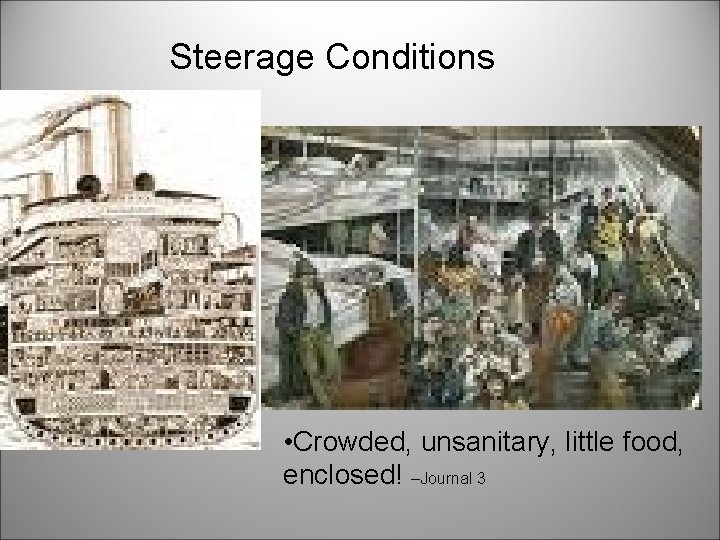 Steerage Conditions

•Crowded, unsanitary, little food, enclosed! –Journal 3